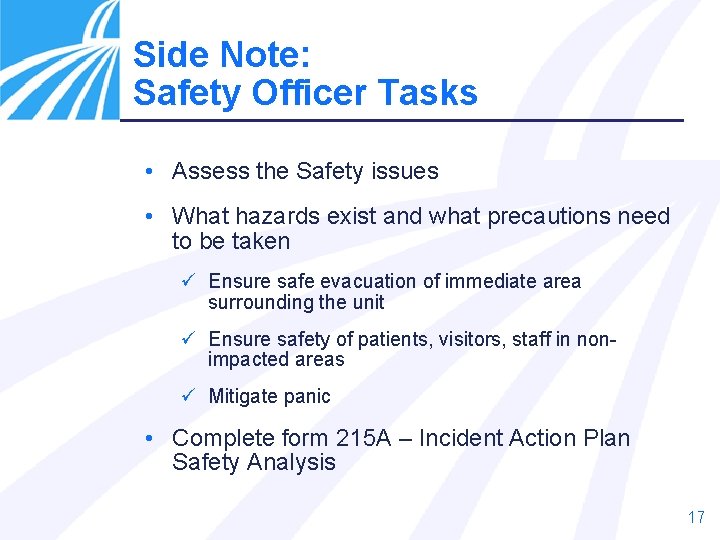 Side Note:
Safety Officer Tasks

• Assess the Safety issues

• What hazards exist and what precautions need to be taken

✓ Ensure safe evacuation of immediate area surrounding the unit

✓ Ensure safety of patients, visitors, staff in non-impacted areas

✓ Mitigate panic

• Complete form 215A – Incident Action Plan Safety Analysis

17